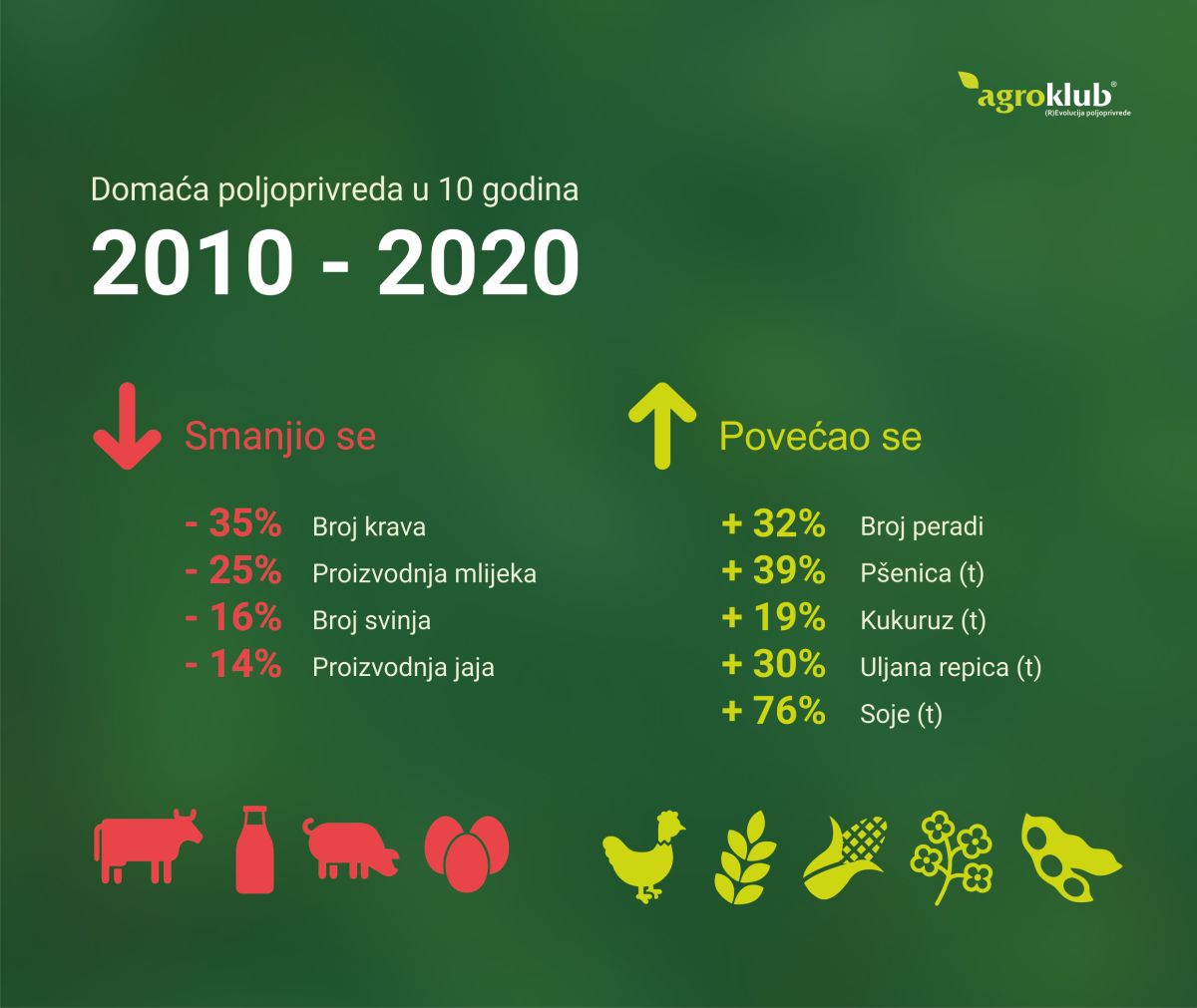 agroklub®
(R)Evolucija poljoprivrede

Domaća poljoprivreda u 10 godina

2010 - 2020

Smanjio se

- 35% Broj krava
- 25% Proizvodnja mlijeka
- 16% Broj svinja
- 14% Proizvodnja jaja

Povećao se

+ 32% Broj peradi
+ 39% Pšenica (t)
+ 19% Kukuruz (t)
+ 30% Uljana repica (t)
+ 76% Soje (t)